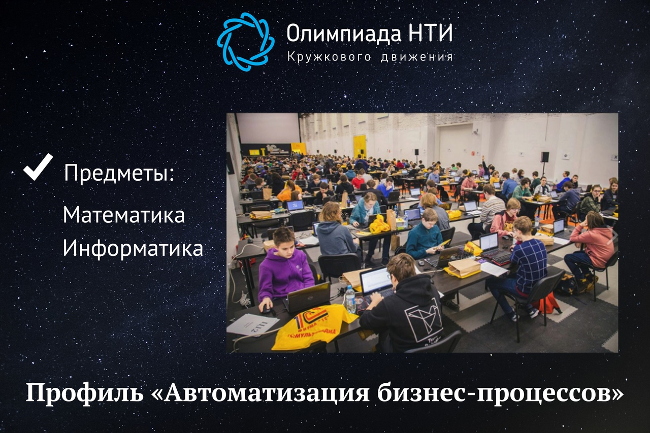 Олимпиада НТИ
Кружкового движения

Предметы:

Математика
Информатика

Профиль «Автоматизация бизнес-процессов»